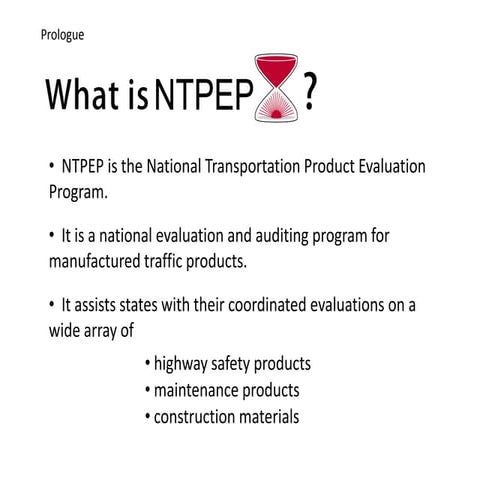 Prologue

What is NTPEP ?

• NTPEP is the National Transportation Product Evaluation Program.

• It is a national evaluation and auditing program for manufactured traffic products.

• It assists states with their coordinated evaluations on a wide array of

• highway safety products
• maintenance products
• construction materials